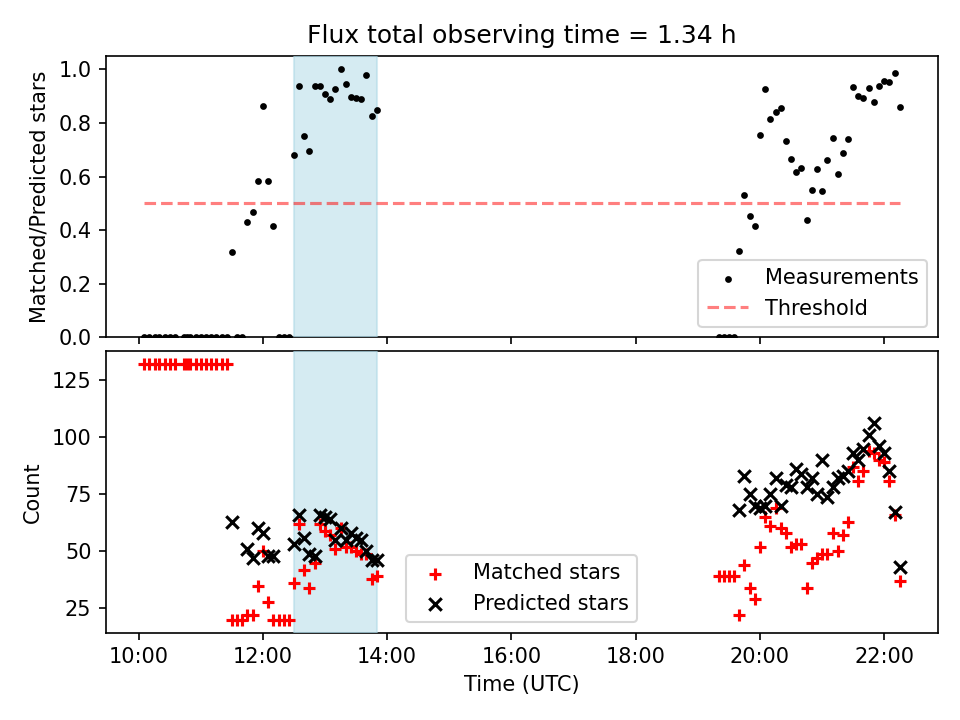 Flux total observing time = 1.34 h

Matched/Predicted stars

1.0
0.8
0.6
0.4
0.2
0.0

Measurements
Threshold

Count

125
100
75
50
25

Matched stars
Predicted stars

10:00
12:00
14:00
16:00
18:00
20:00
22:00

Time (UTC)